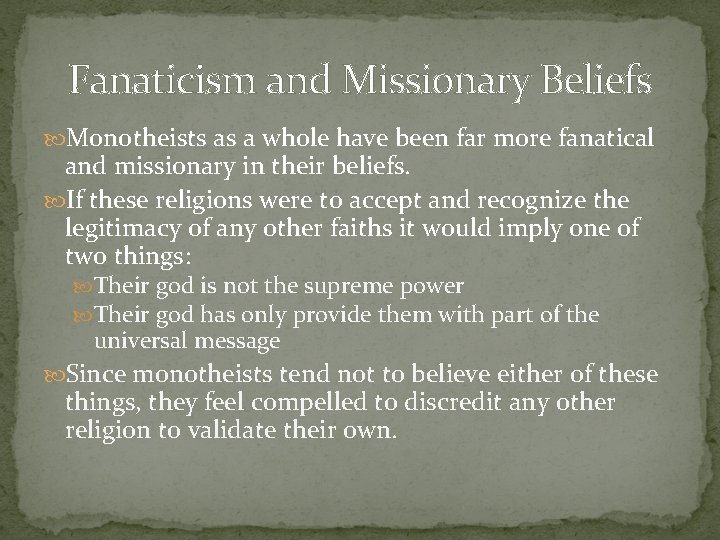 Fanaticism and Missionary Beliefs

Monotheists as a whole have been far more fanatical and missionary in their beliefs.

If these religions were to accept and recognize the legitimacy of any other faiths it would imply one of two things:

Their god is not the supreme power

Their god has only provide them with part of the universal message

Since monotheists tend not to believe either of these things, they feel compelled to discredit any other religion to validate their own.